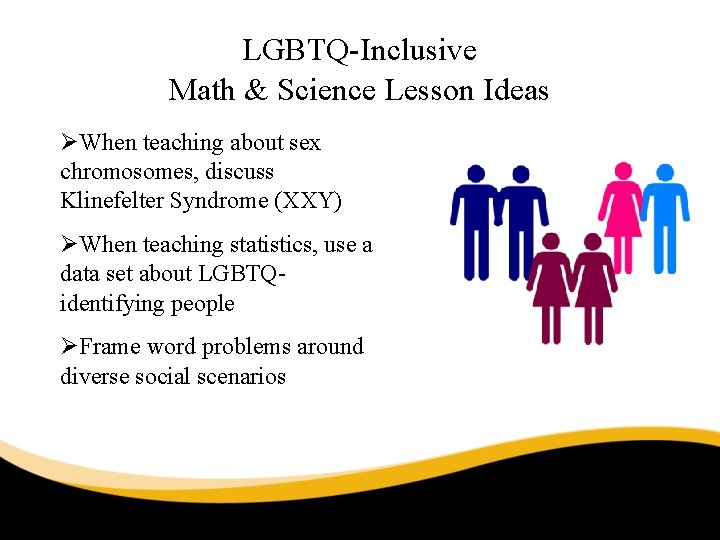 LGBTQ-Inclusive
Math & Science Lesson Ideas

➢When teaching about sex chromosomes, discuss Klinefelter Syndrome (XXY)

➢When teaching statistics, use a data set about LGBTQ-identifying people

➢Frame word problems around diverse social scenarios